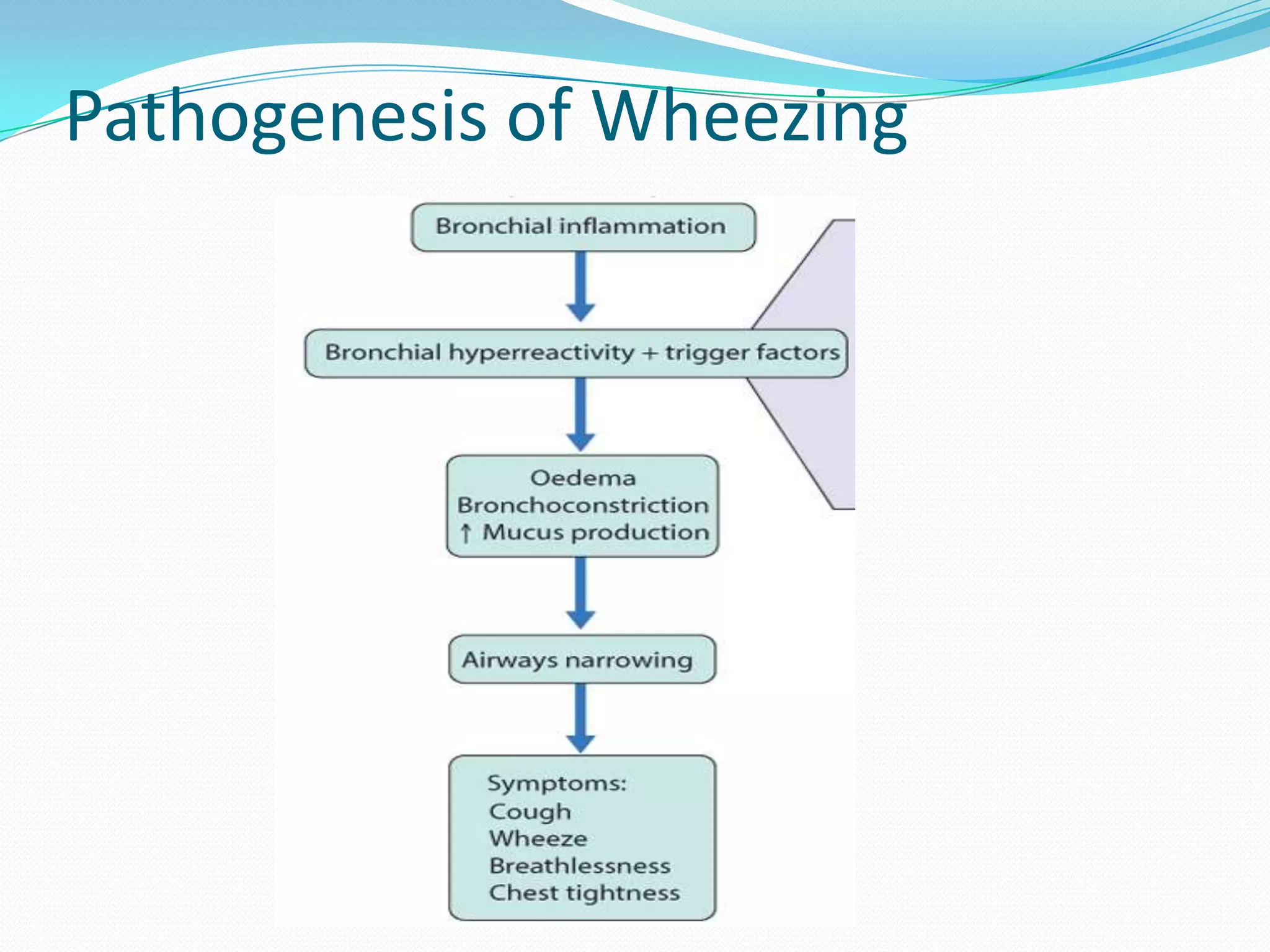 Pathogenesis of Wheezing

Bronchial inflammation

Bronchial hyperreactivity + trigger factors

Oedema
Bronchoconstriction
↑ Mucus production

Airways narrowing

Symptoms:
Cough
Wheeze
Breathlessness
Chest tightness